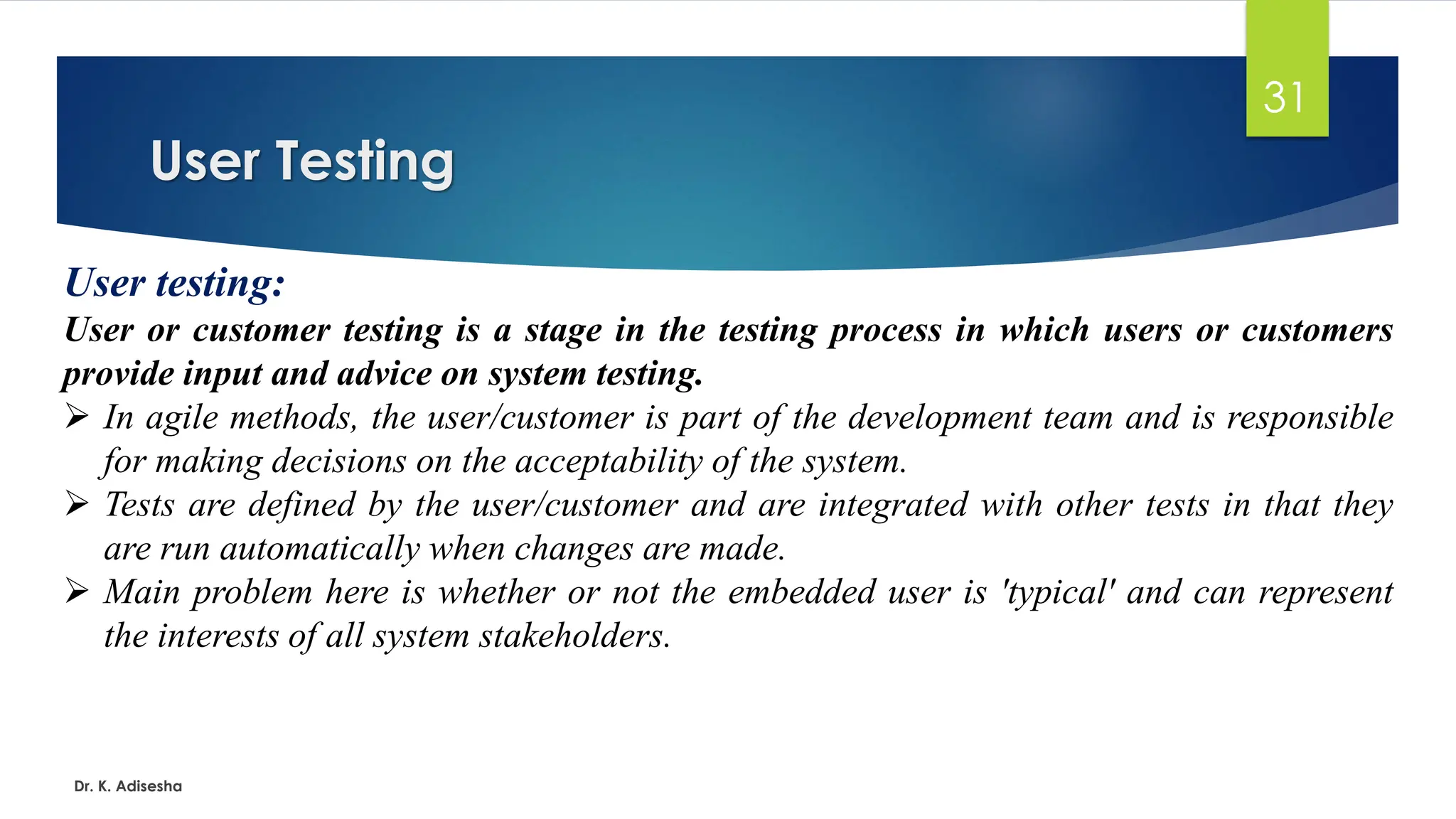 31

User Testing

User testing:

User or customer testing is a stage in the testing process in which users or customers provide input and advice on system testing.

➢ In agile methods, the user/customer is part of the development team and is responsible for making decisions on the acceptability of the system.

➢ Tests are defined by the user/customer and are integrated with other tests in that they are run automatically when changes are made.

➢ Main problem here is whether or not the embedded user is 'typical' and can represent the interests of all system stakeholders.

Dr. K. Adisesha